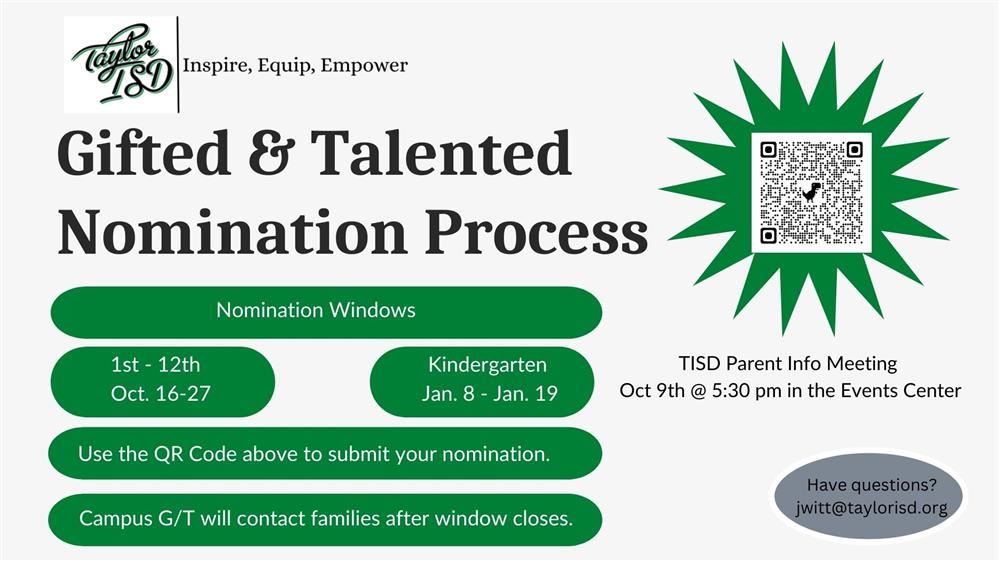 Taylor ISD

Inspire, Equip, Empower

Gifted & Talented Nomination Process

Nomination Windows

1st - 12th
Oct. 16-27

Kindergarten
Jan. 8 - Jan. 19

Use the QR Code above to submit your nomination.

Campus G/T will contact families after window closes.

TISD Parent Info Meeting
Oct 9th @ 5:30 pm in the Events Center

Have questions?
jwitt@taylorisd.org